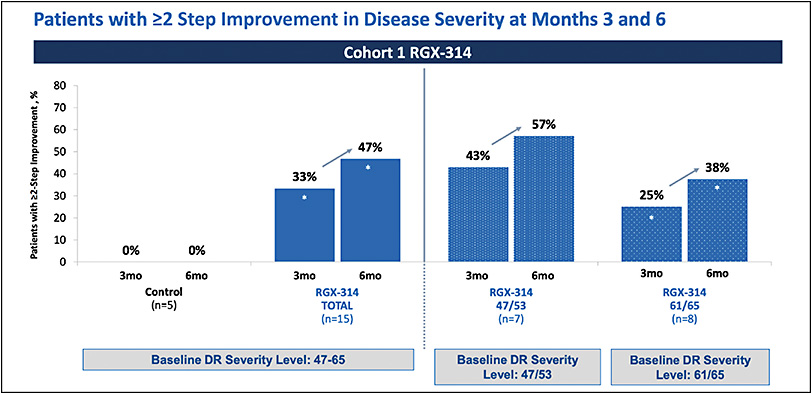 Patients with ≥2 Step Improvement in Disease Severity at Months 3 and 6

Cohort 1 RGX-314

Patients with ≥2-Step Improvement , %

80
70
60
50
40
30
20
10
0

0% 0% 33% 47% 43% 57% 25% 38%

3mo 6mo
Control
(n=5)

3mo 6mo
RGX-314
TOTAL
(n=15)

3mo 6mo
RGX-314
47/53
(n=7)

3mo 6mo
RGX-314
61/65
(n=8)

Baseline DR Severity Level: 47-65

Baseline DR Severity Level: 47/53

Baseline DR Severity Level: 61/65